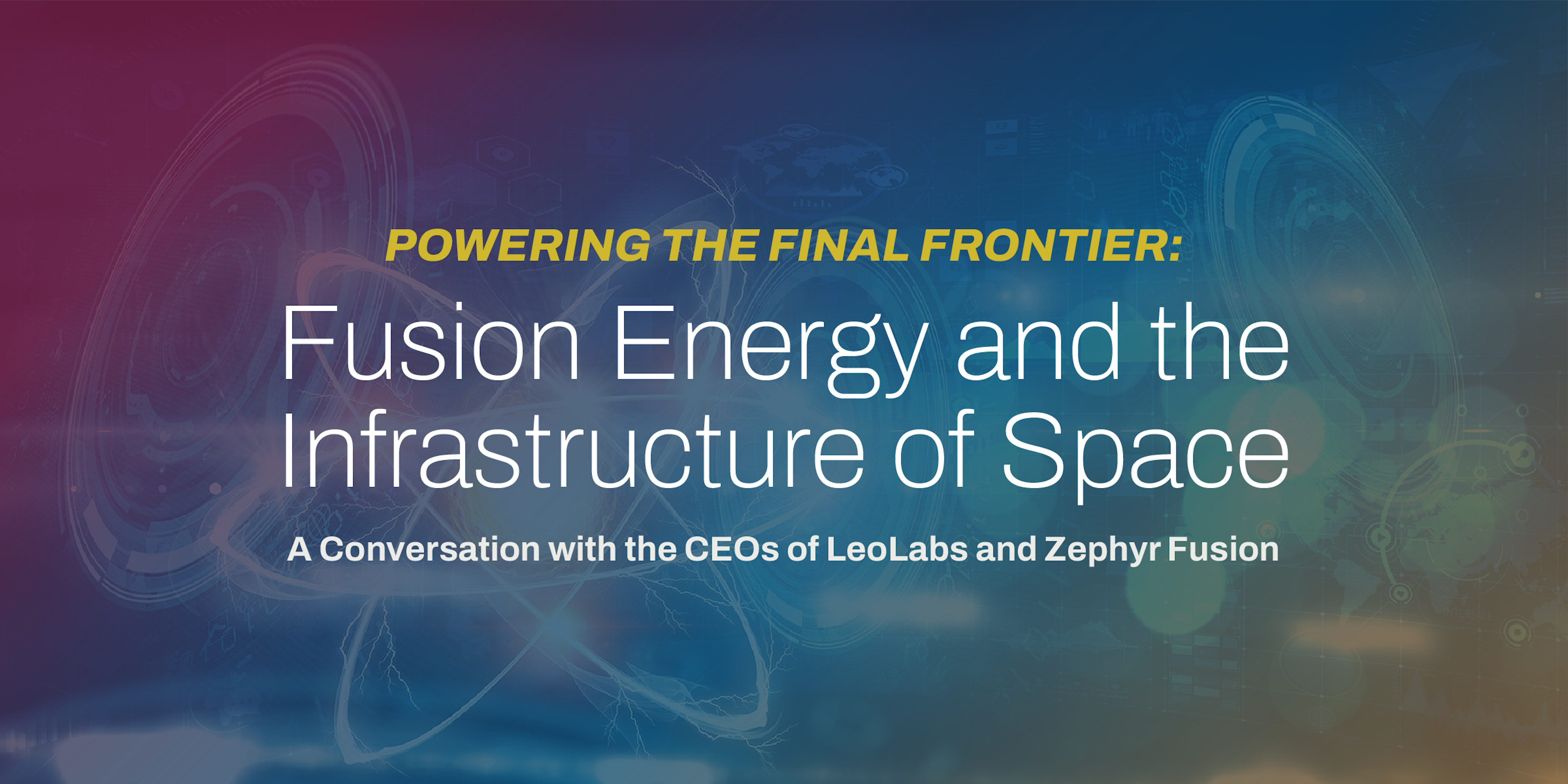 POWERING THE FINAL FRONTIER:

Fusion Energy and the Infrastructure of Space

A Conversation with the CEOs of LeoLabs and Zephyr Fusion